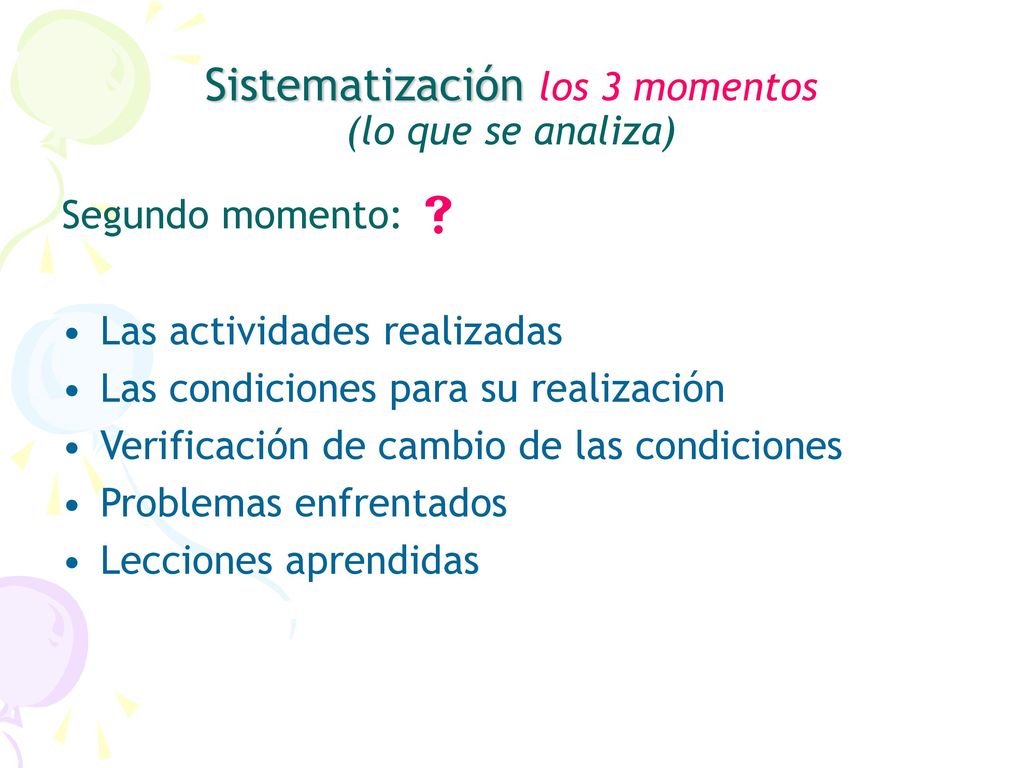 Sistematización los 3 momentos
(lo que se analiza)

Segundo momento: ?

• Las actividades realizadas
• Las condiciones para su realización
• Verificación de cambio de las condiciones
• Problemas enfrentados
• Lecciones aprendidas